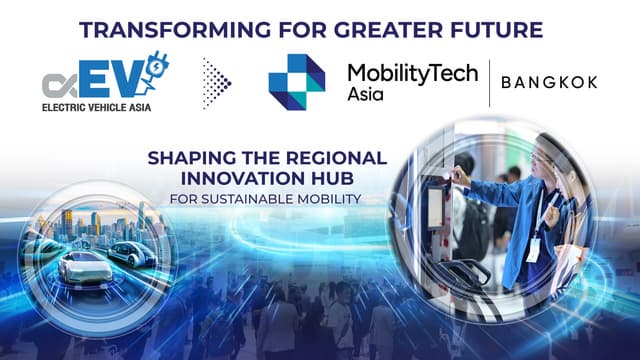 TRANSFORMING FOR GREATER FUTURE

EV
ELECTRIC VEHICLE ASIA

MobilityTech Asia | BANGKOK

SHAPING THE REGIONAL INNOVATION HUB
FOR SUSTAINABLE MOBILITY